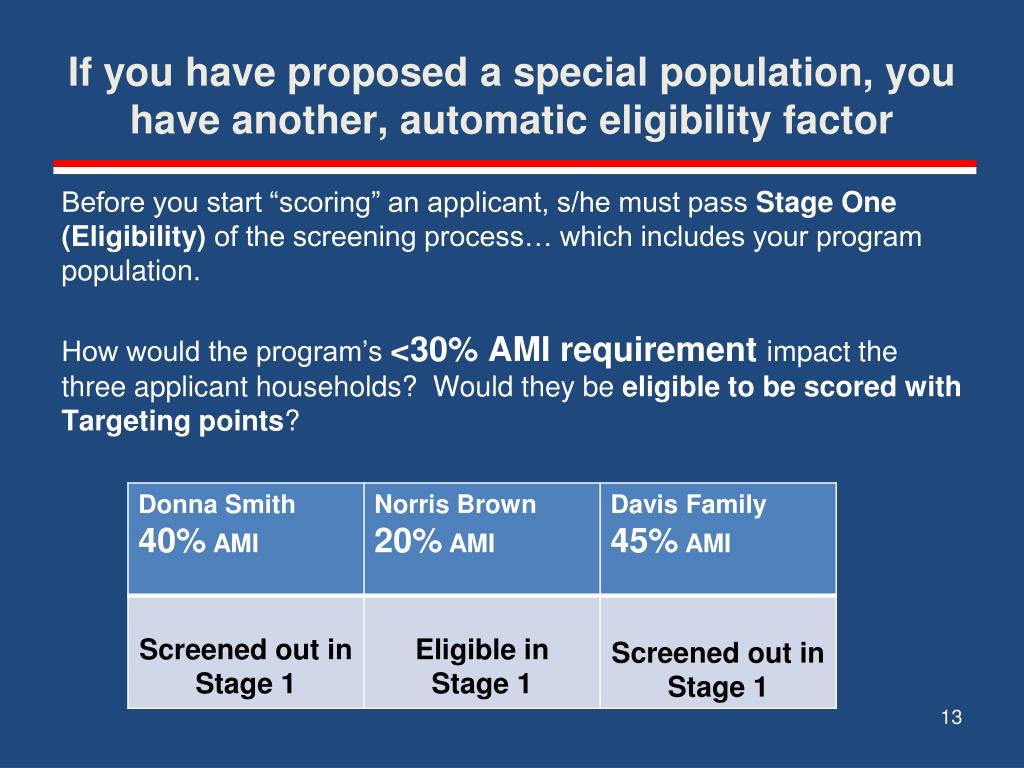 If you have proposed a special population, you have another, automatic eligibility factor

Before you start “scoring” an applicant, s/he must pass Stage One (Eligibility) of the screening process… which includes your program population.

How would the program’s <30% AMI requirement impact the three applicant households? Would they be eligible to be scored with Targeting points?

| Donna Smith 40% AMI | Norris Brown 20% AMI | Davis Family 45% AMI |
|---|---|---|
| Screened out in Stage 1 | Eligible in Stage 1 | Screened out in Stage 1 |

13